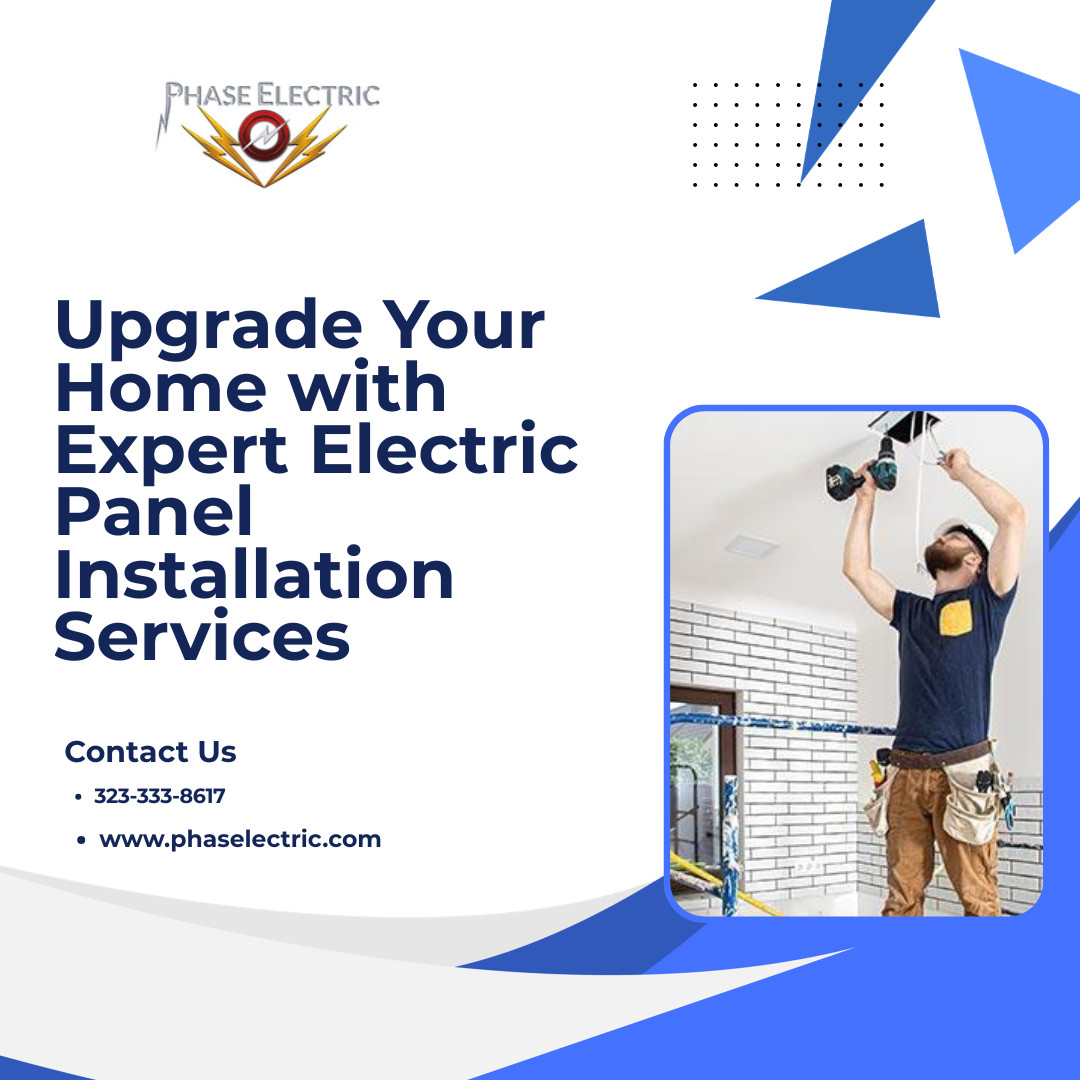 PHASE ELECTRIC

Upgrade Your Home with Expert Electric Panel Installation Services

Contact Us

• 323-333-8617

• www.phaselectric.com